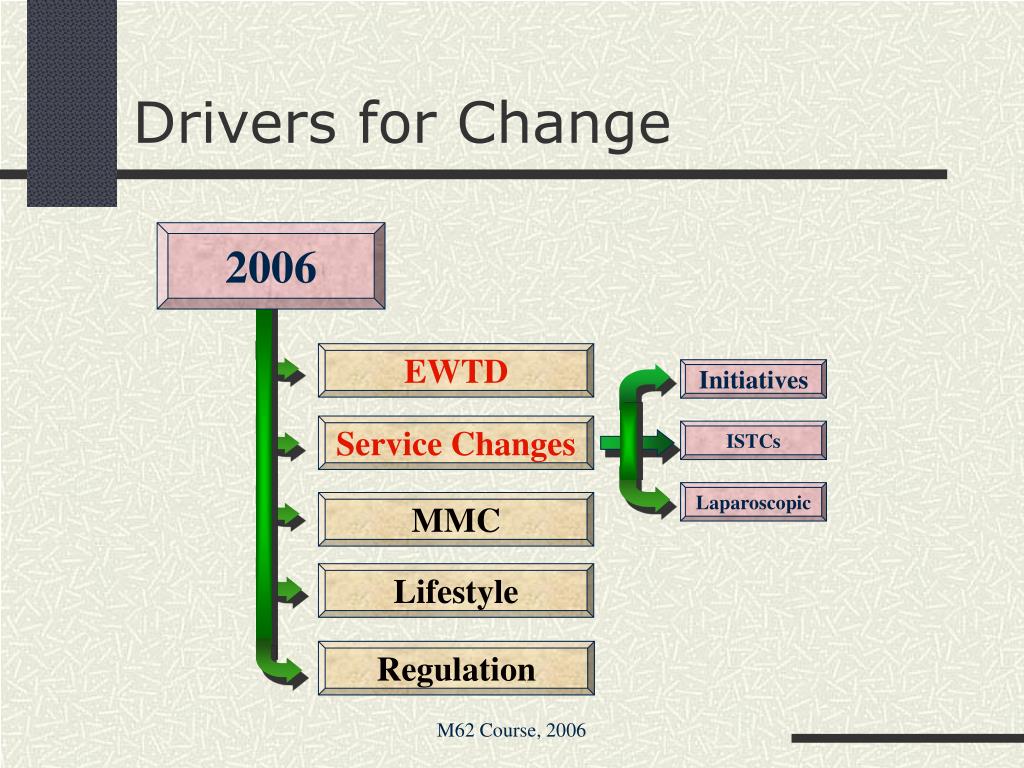 Drivers for Change

2006

EWTD

Service Changes

MMC

Lifestyle

Regulation

Initiatives

ISTCs

Laparoscopic

M62 Course, 2006